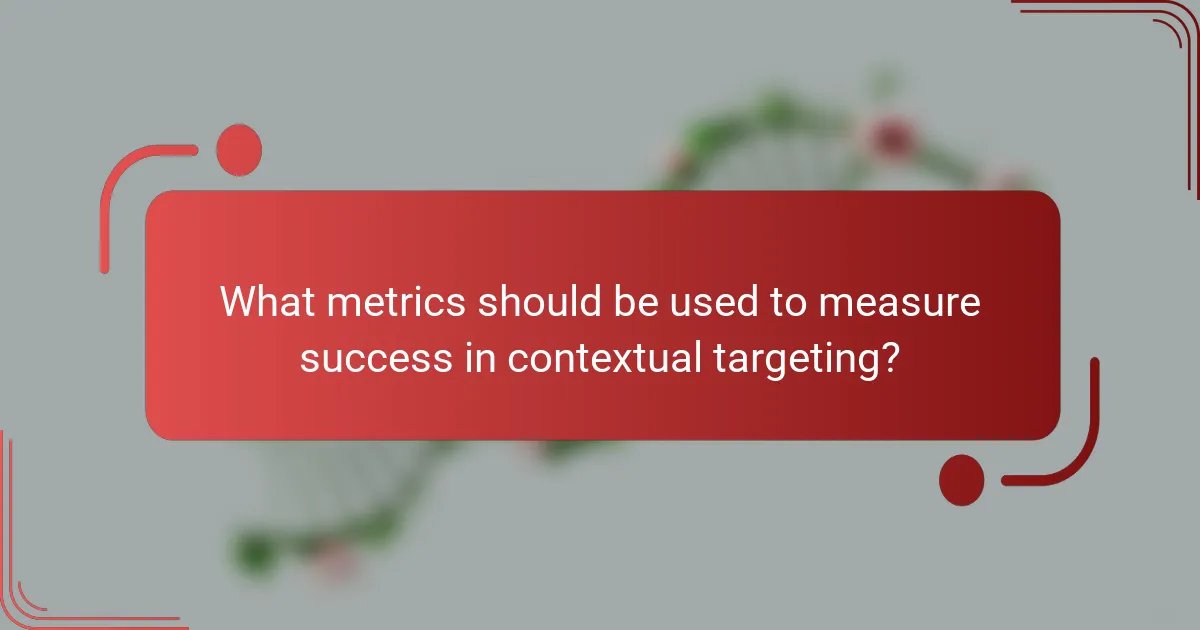 What metrics should be used to measure success in contextual targeting?